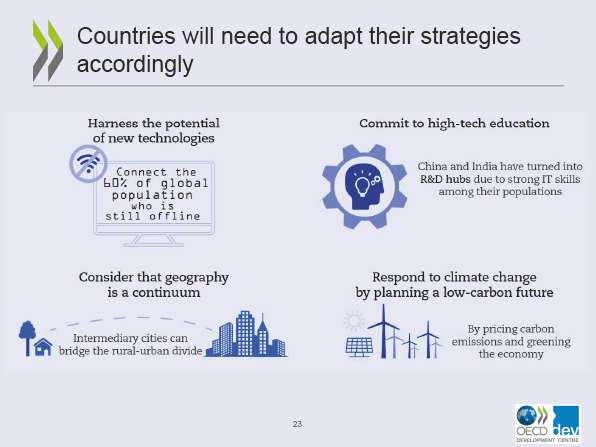 Countries will need to adapt their strategies accordingly

Harness the potential of new technologies

Connect the 60% of global population who is still offline

Commit to high-tech education

China and India have turned into R&D hubs due to strong IT skills among their populations

Consider that geography is a continuum

Intermediary cities can bridge the rural-urban divide

Respond to climate change by planning a low-carbon future

By pricing carbon emissions and greening the economy

23

OECD dev
DEVELOPMENT CENTRE